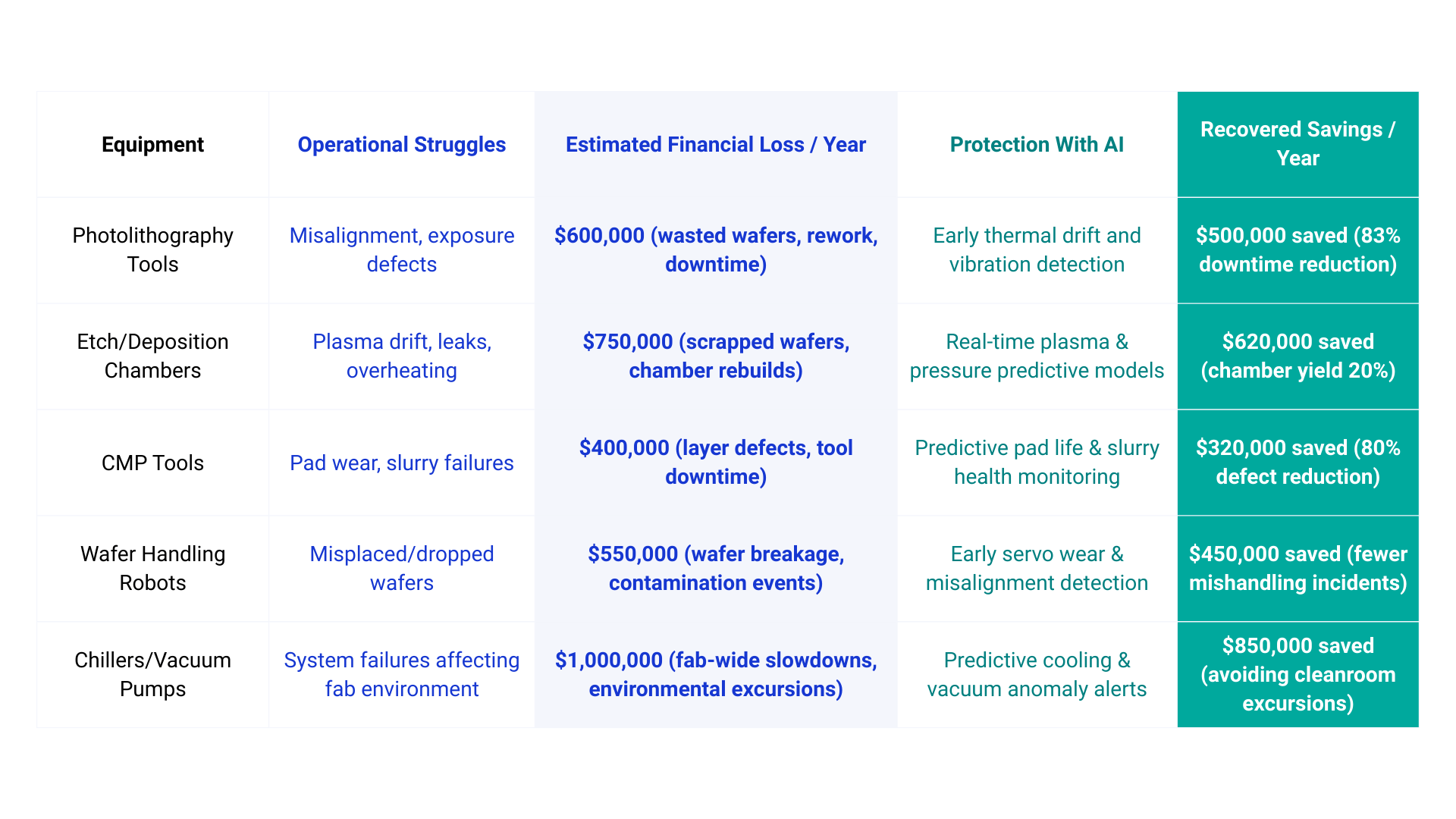 | Equipment | Operational Struggles | Estimated Financial Loss / Year | Protection With AI | Recovered Savings / Year |
|---|---|---|---|---|
| Photolithography Tools | Misalignment, exposure defects | \$600,000 (wasted wafers, rework, downtime) | Early thermal drift and vibration detection | \$500,000 saved (83% downtime reduction) |
| Etch/Deposition Chambers | Plasma drift, leaks, overheating | \$750,000 (scrapped wafers, chamber rebuilds) | Real-time plasma & pressure predictive models | \$620,000 saved (chamber yield 20%) |
| CMP Tools | Pad wear, slurry failures | \$400,000 (layer defects, tool downtime) | Predictive pad life & slurry health monitoring | \$320,000 saved (80% defect reduction) |
| Wafer Handling Robots | Misplaced/dropped wafers | \$550,000 (wafer breakage, contamination events) | Early servo wear & misalignment detection | \$450,000 saved (fewer mishandling incidents) |
| Chillers/Vacuum Pumps | System failures affecting fab environment | \$1,000,000 (fab-wide slowdowns, environmental excursions) | Predictive cooling & vacuum anomaly alerts | \$850,000 saved (avoiding cleanroom excursions) |